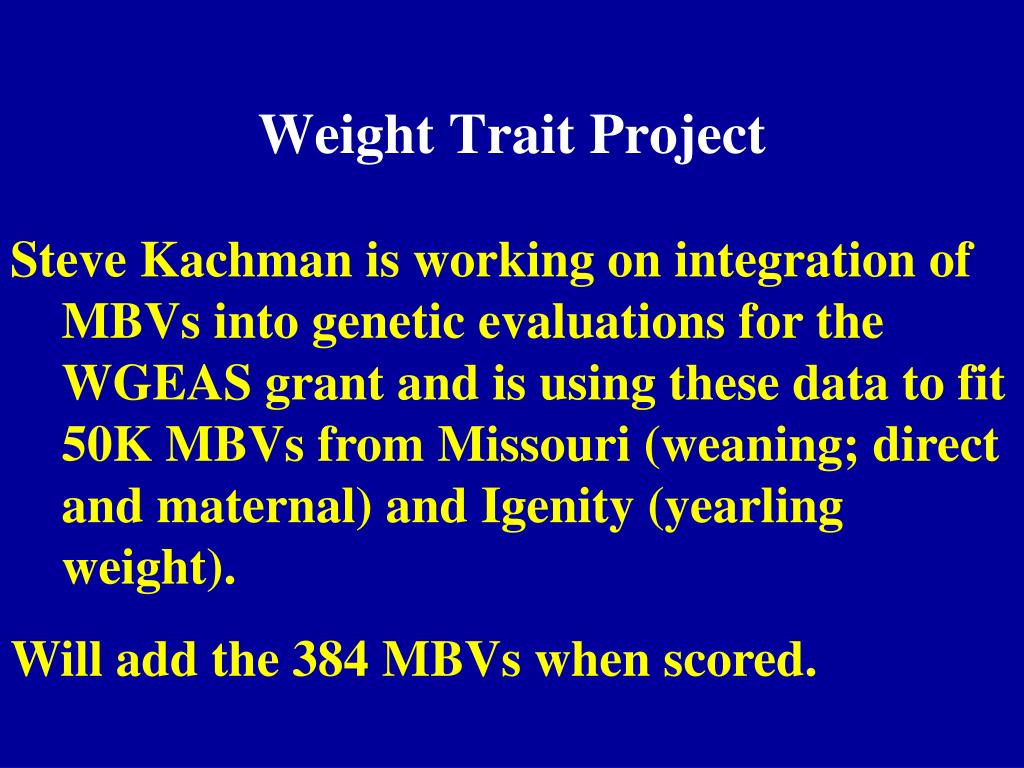 Weight Trait Project

Steve Kachman is working on integration of MBVs into genetic evaluations for the WGEAS grant and is using these data to fit 50K MBVs from Missouri (weaning; direct and maternal) and Igenity (yearling weight).

Will add the 384 MBVs when scored.